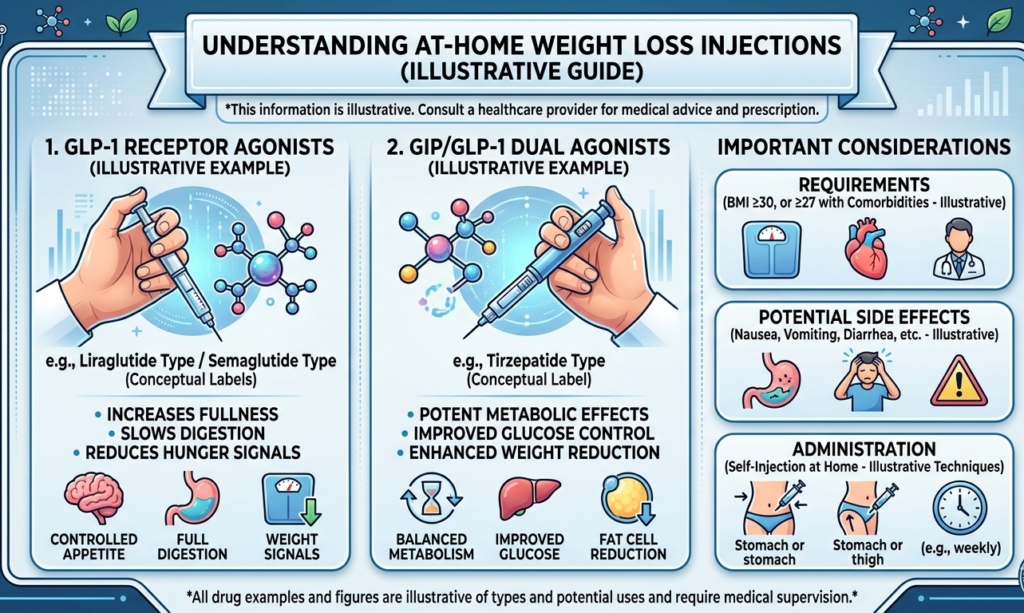 UNDERSTANDING AT-HOME WEIGHT LOSS INJECTIONS
(ILLUSTRATIVE GUIDE)

*This information is illustrative. Consult a healthcare provider for medical advice and prescription.

1. GLP-1 RECEPTOR AGONISTS
(ILLUSTRATIVE EXAMPLE)

e.g., Liraglutide Type / Semaglutide Type
(Conceptual Labels)

• INCREASES FULLNESS
• SLOWS DIGESTION
• REDUCES HUNGER SIGNALS

CONTROLLED APPETITE

FULL DIGESTION

WEIGHT SIGNALS

2. GIP/GLP-1 DUAL AGONISTS
(ILLUSTRATIVE EXAMPLE)

e.g., Tirzepatide Type
(Conceptual Label)

• POTENT METABOLIC EFFECTS
• IMPROVED GLUCOSE CONTROL
• ENHANCED WEIGHT REDUCTION

BALANCED METABOLISM

IMPROVED GLUCOSE

FAT CELL REDUCTION

IMPORTANT CONSIDERATIONS

REQUIREMENTS
(BMI ≥30, or ≥27 with Comorbidities - Illustrative)

POTENTIAL SIDE EFFECTS
(Nausea, Vomiting, Diarrhea, etc. - Illustrative)

ADMINISTRATION
(Self-Injection at Home - Illustrative Techniques)

Stomach or stomach

Stomach or thigh

(e.g., weekly)

*All drug examples and figures are illustrative of types and potential uses and require medical supervision.*